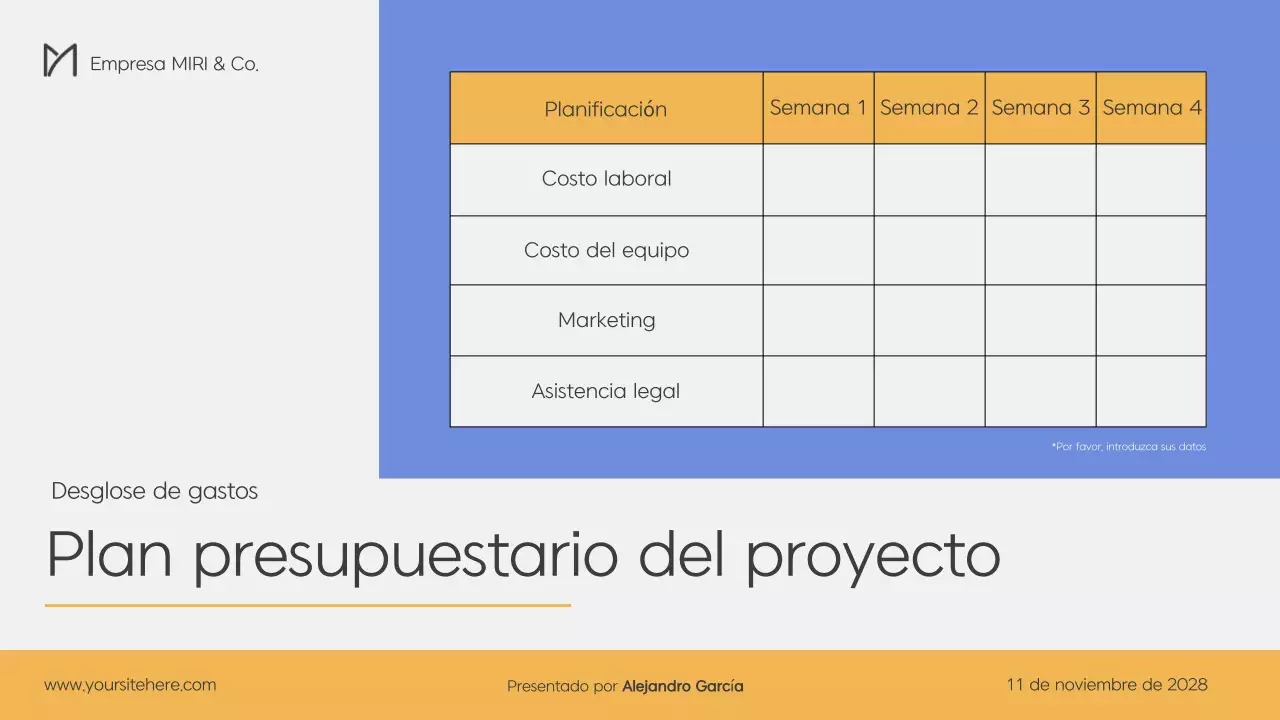 Empresa MIRI & Co.

| Planificación | Semana 1 | Semana 2 | Semana 3 | Semana 4 |
|---|---|---|---|---|
| Costo laboral | | | | |
| Costo del equipo | | | | |
| Marketing | | | | |
| Asistencia legal | | | | |

*Por favor, introduzca sus datos

Desglose de gastos

Plan presupuestario del proyecto

www.yoursitehere.com

Presentado por Alejandro García

11 de noviembre de 2028